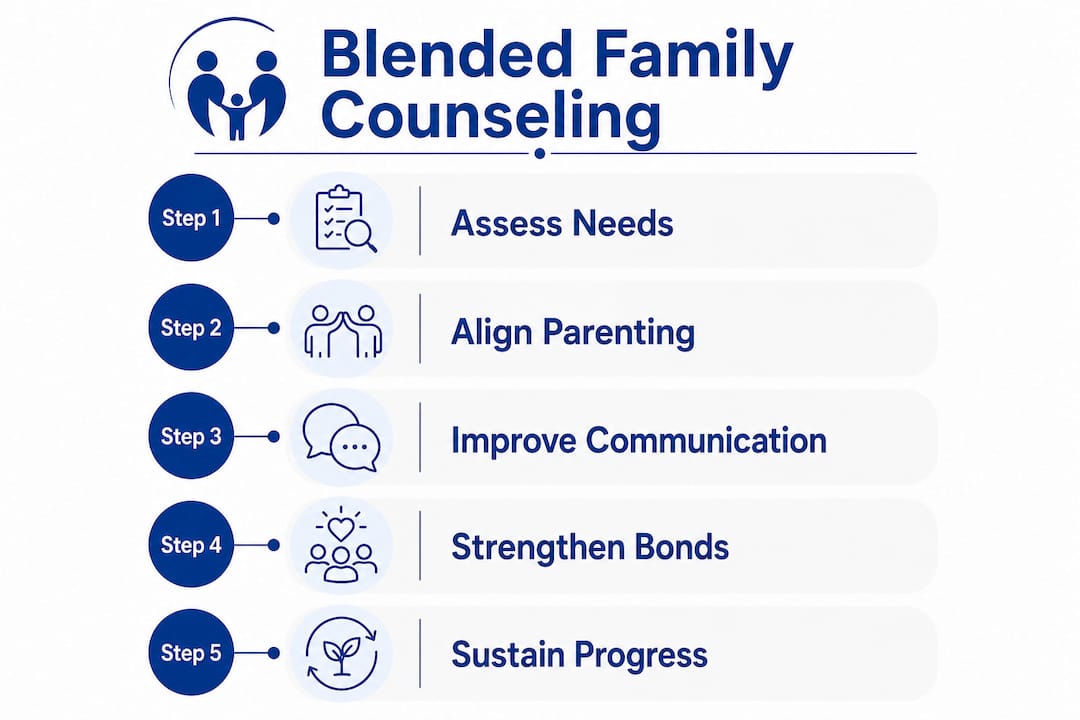 Blended Family Counseling

Step 1 Assess Needs

Step 2 Align Parenting

Step 3 Improve Communication

Step 4 Strengthen Bonds

Step 5 Sustain Progress